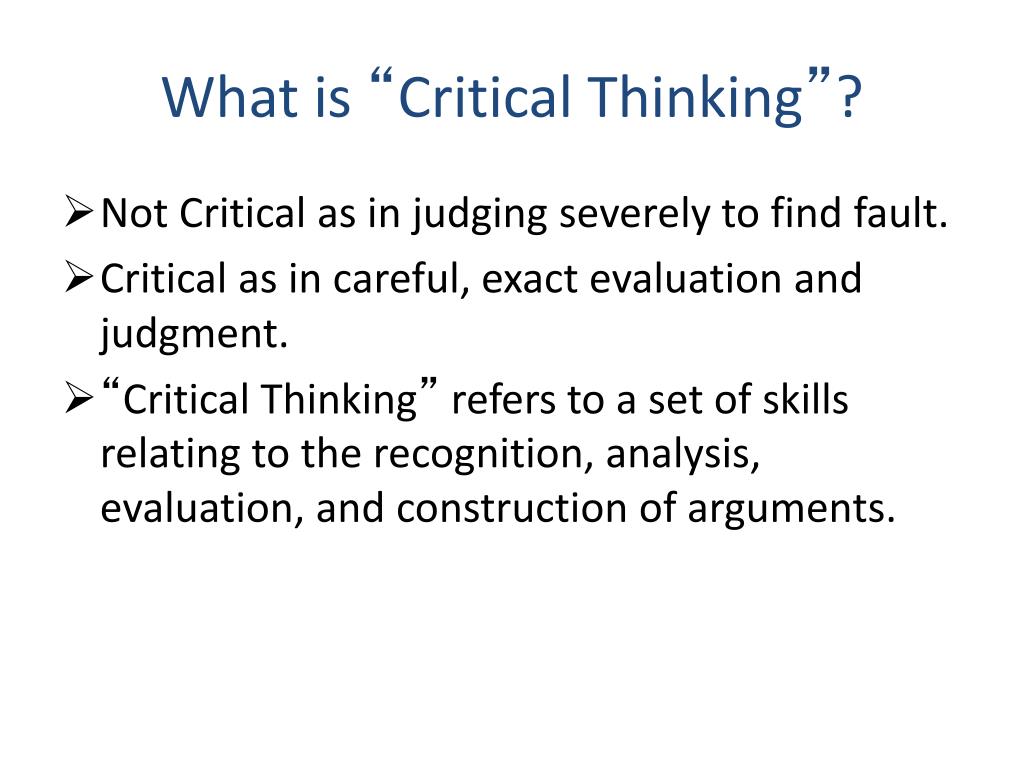 What is “Critical Thinking”?

➢ Not Critical as in judging severely to find fault.

➢ Critical as in careful, exact evaluation and judgment.

➢ “Critical Thinking” refers to a set of skills relating to the recognition, analysis, evaluation, and construction of arguments.